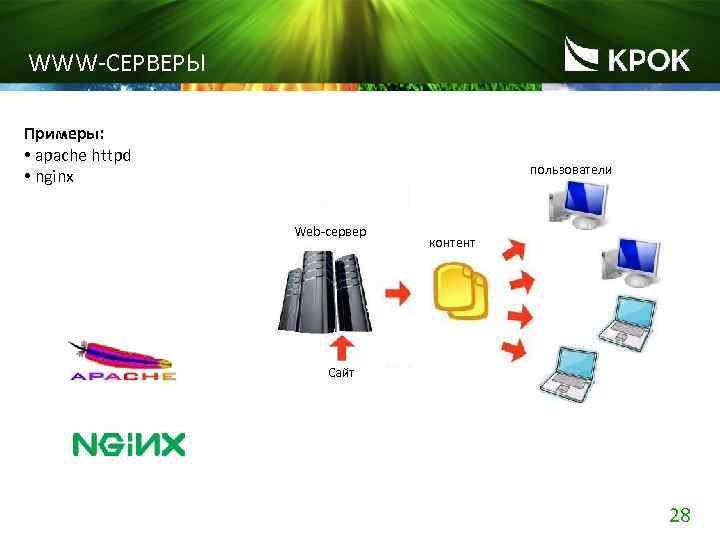 WWW-СЕРВЕРЫ

КРОК

Примеры:
• apache httpd
• nginx

пользователи

Web-сервер

контент

Сайт

APACHE

NGINX

28